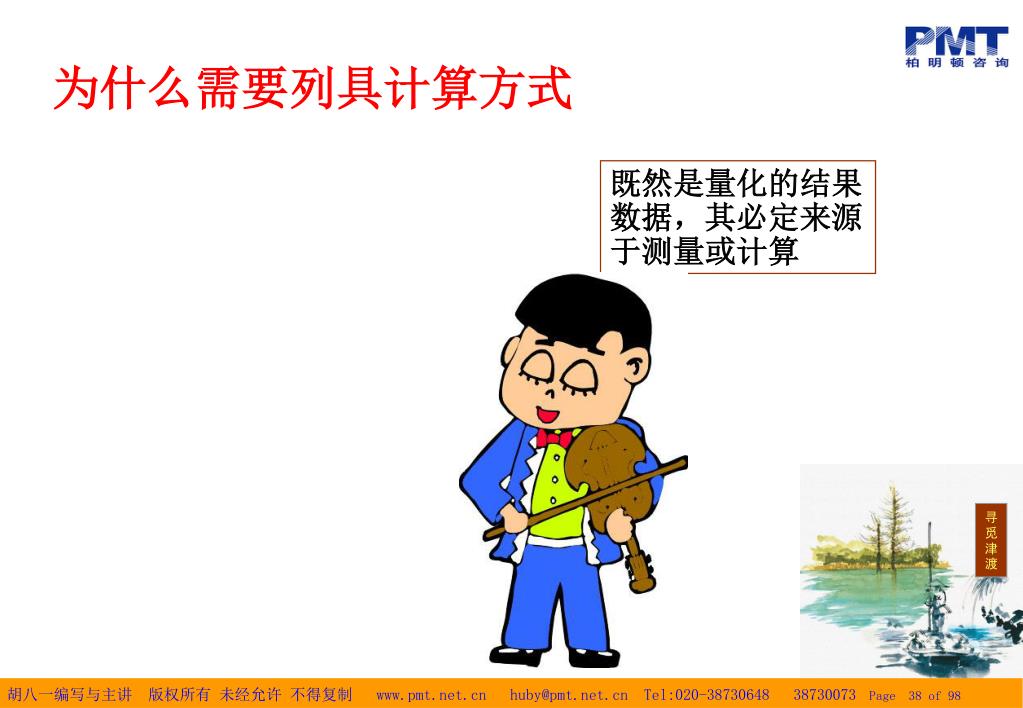 PMT
柏明顿咨询

为什么需要列具计算方式

既然是量化的结果数据，其必定来源于测量或计算

寻觅津渡

胡八一编写与主讲 版权所有 未经允许 不得复制 www.pmt.net.cn huby@pmt.net.cn Tel:020-38730648 38730073 Page 38 of 98